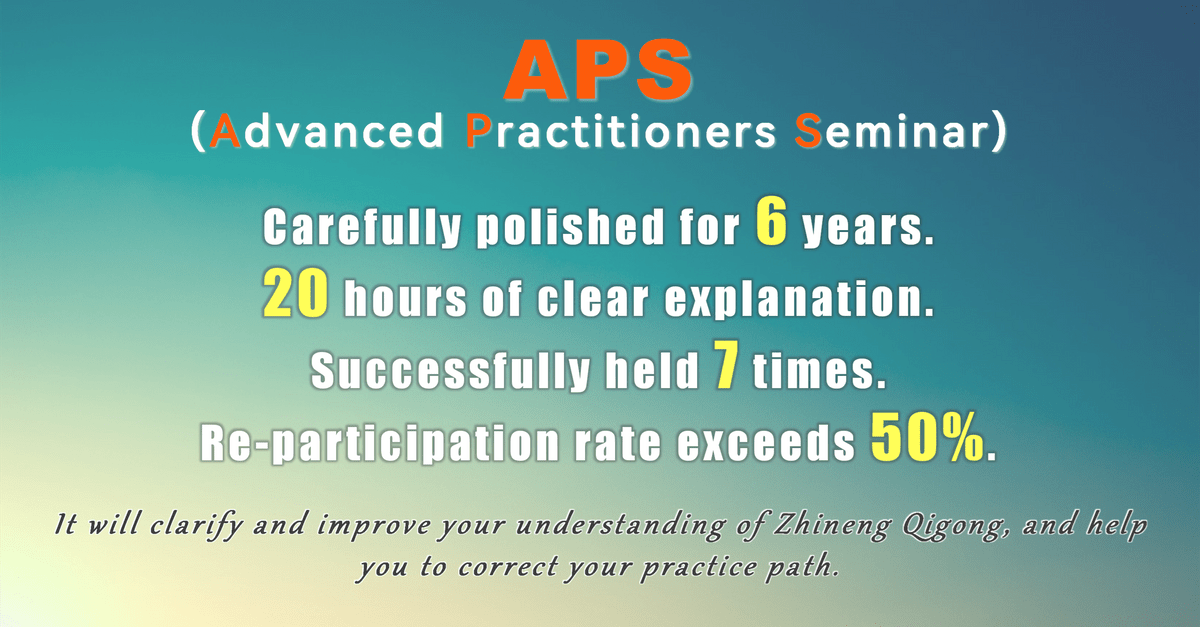 APS
(Advanced Practitioners Seminar)

Carefully polished for 6 years.
20 hours of clear explanation.
Successfully held 7 times.
Re-participation rate exceeds 50%.

It will clarify and improve your understanding of Zhineng Qigong, and help you to correct your practice path.